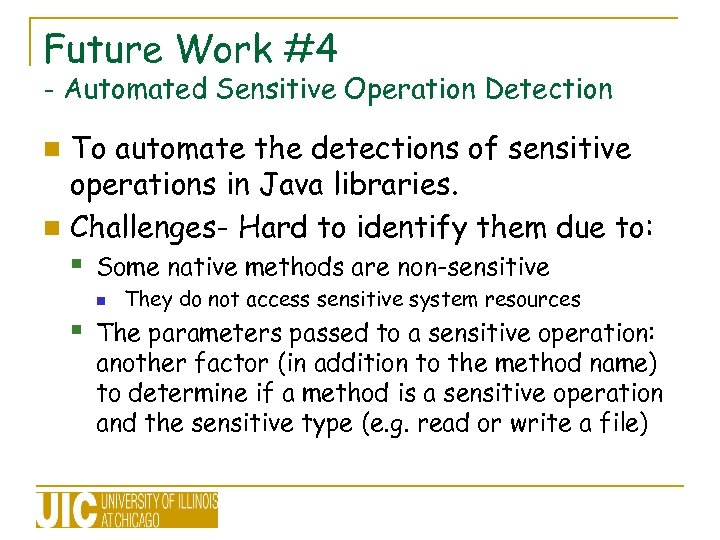 Future Work #4
- Automated Sensitive Operation Detection

To automate the detections of sensitive operations in Java libraries.

Challenges- Hard to identify them due to:

Some native methods are non-sensitive

They do not access sensitive system resources

The parameters passed to a sensitive operation: another factor (in addition to the method name) to determine if a method is a sensitive operation and the sensitive type (e.g. read or write a file)

UIC UNIVERSITY OF ILLINOIS AT CHICAGO